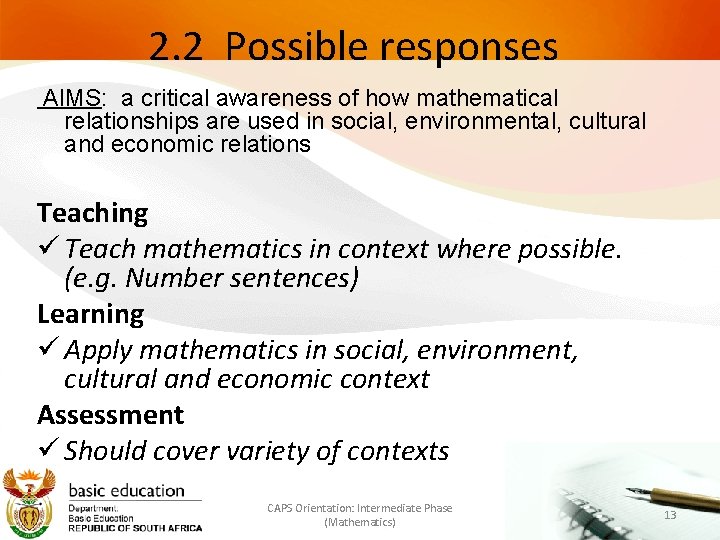 2.2 Possible responses

AIMS: a critical awareness of how mathematical relationships are used in social, environmental, cultural and economic relations

Teaching
✓ Teach mathematics in context where possible. (e.g. Number sentences)

Learning
✓ Apply mathematics in social, environment, cultural and economic context

Assessment
✓ Should cover variety of contexts

basic education
Department: Basic Education
REPUBLIC OF SOUTH AFRICA

CAPS Orientation: Intermediate Phase (Mathematics)

13